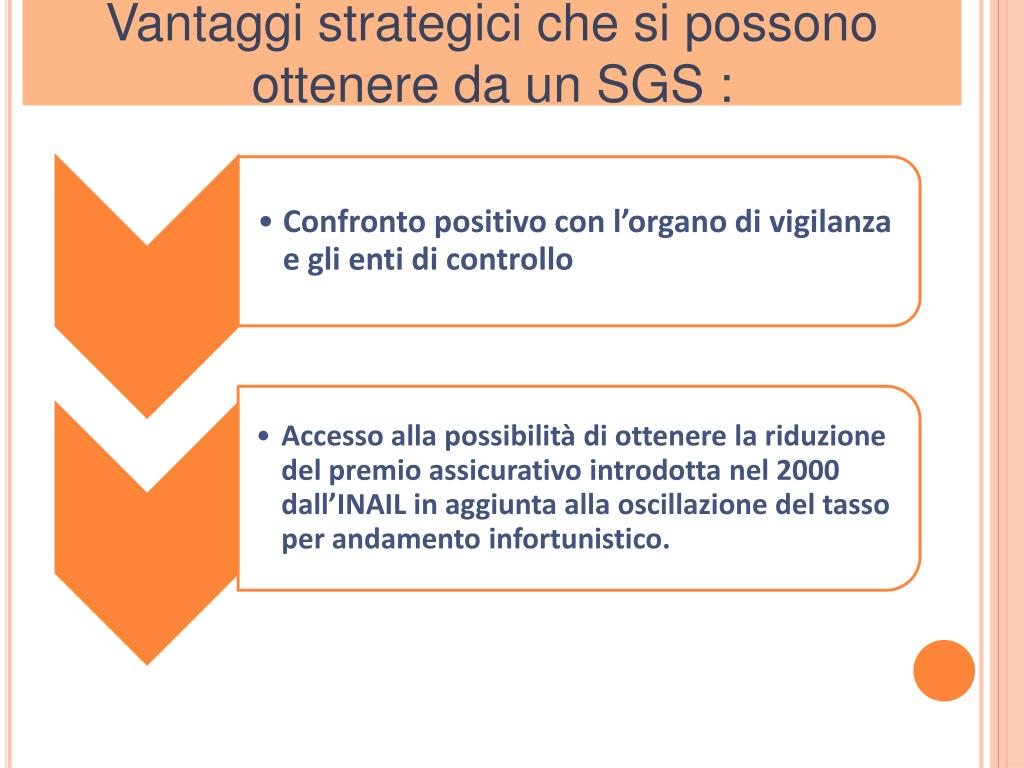 Vantaggi strategici che si possono ottenere da un SGS :

• Confronto positivo con l’organo di vigilanza e gli enti di controllo

• Accesso alla possibilità di ottenere la riduzione del premio assicurativo introdotta nel 2000 dall’INAIL in aggiunta alla oscillazione del tasso per andamento infortunistico.